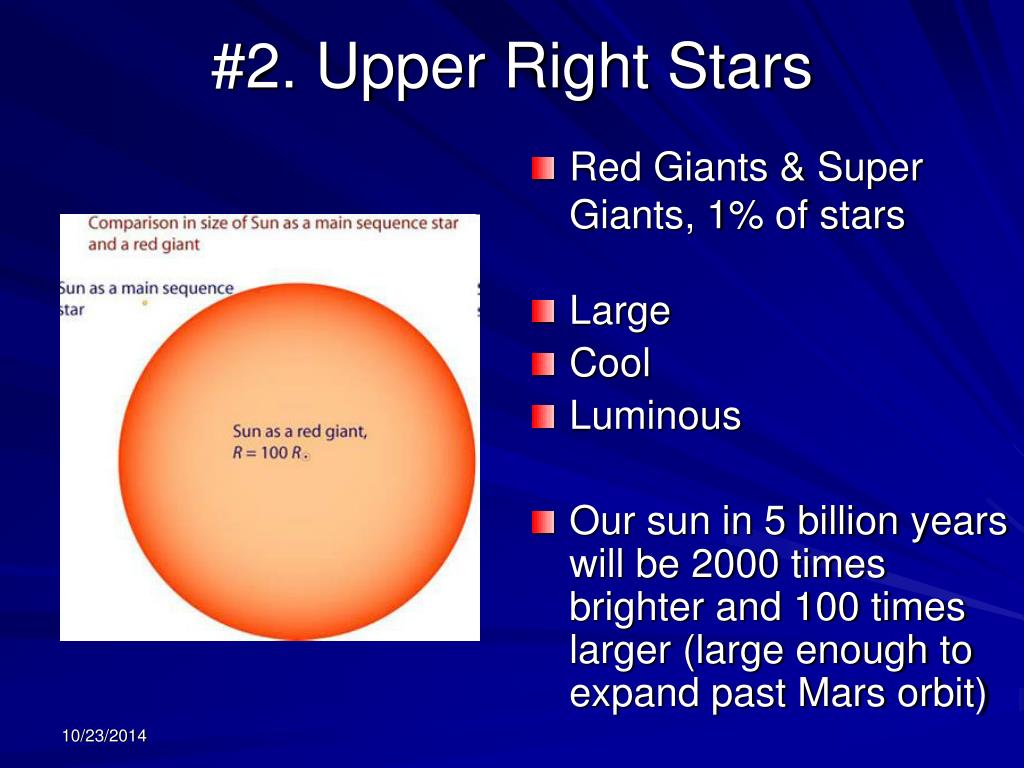 #2. Upper Right Stars

Comparison in size of Sun as a main sequence star and a red giant

Sun as a main sequence star

Sun as a red giant, $R = 100\,R_{\odot}$

Red Giants & Super Giants, 1% of stars

Large

Cool

Luminous

Our sun in 5 billion years will be 2000 times brighter and 100 times larger (large enough to expand past Mars orbit)

10/23/2014